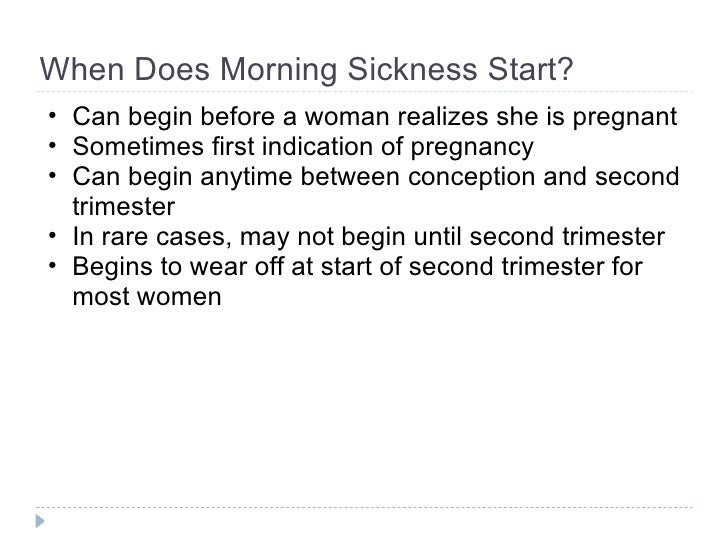 When Does Morning Sickness Start?

• Can begin before a woman realizes she is pregnant
• Sometimes first indication of pregnancy
• Can begin anytime between conception and second trimester
• In rare cases, may not begin until second trimester
• Begins to wear off at start of second trimester for most women